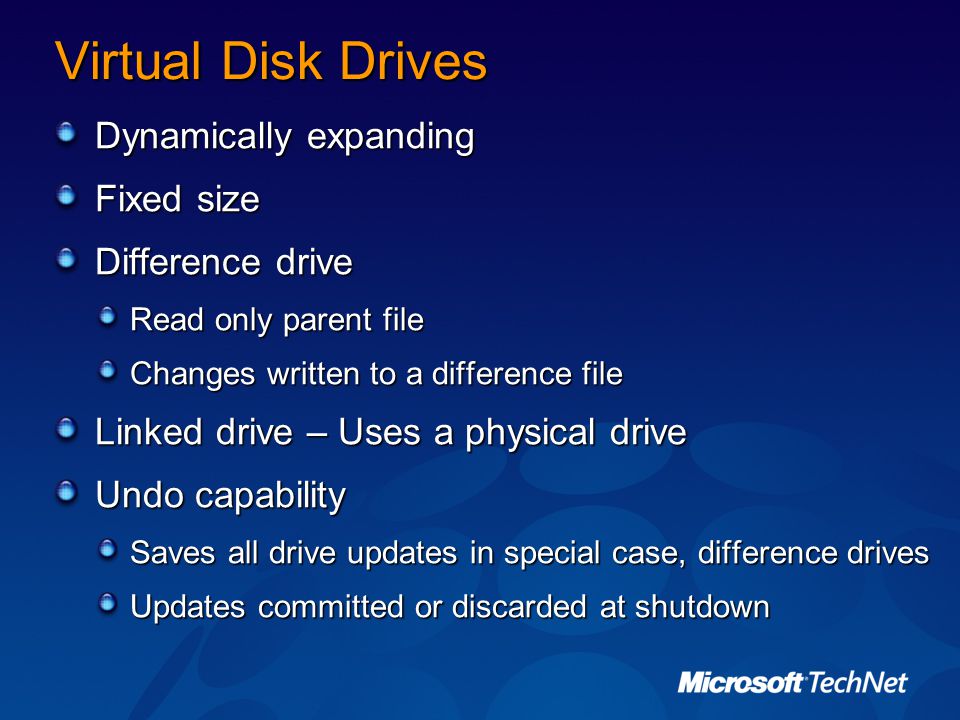 Virtual Disk Drives

Dynamically expanding

Fixed size

Difference drive

Read only parent file

Changes written to a difference file

Linked drive – Uses a physical drive

Undo capability

Saves all drive updates in special case, difference drives

Updates committed or discarded at shutdown

Microsoft TechNet